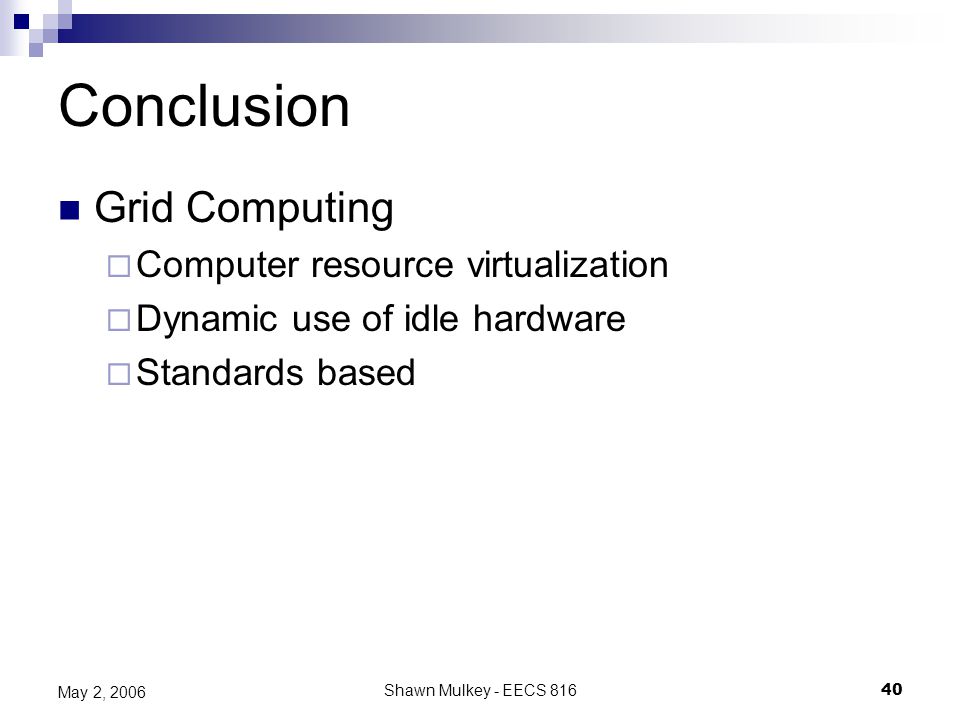 Conclusion

Grid Computing

Computer resource virtualization

Dynamic use of idle hardware

Standards based

May 2, 2006

Shawn Mulkey - EECS 816

40